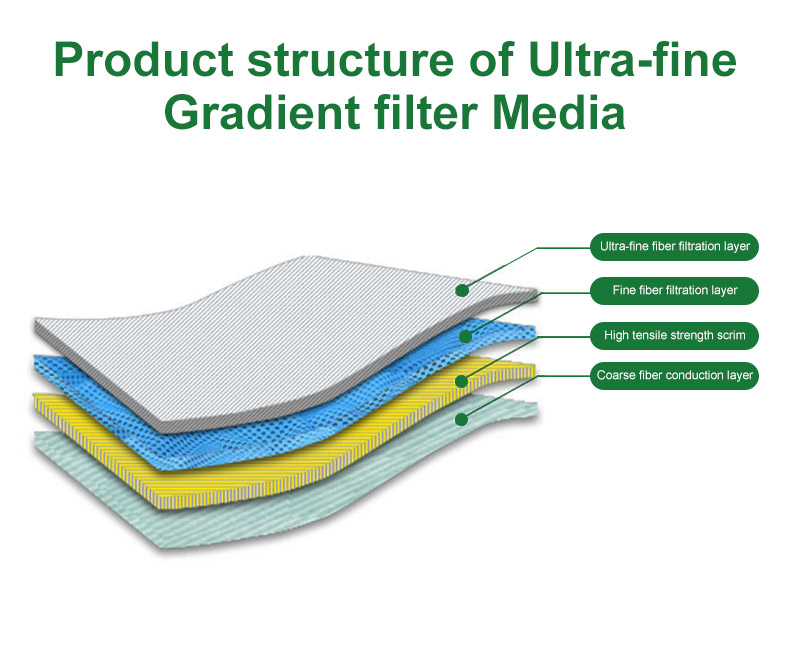 Product structure of Ultra-fine Gradient filter Media

Ultra-fine fiber filtration layer

Fine fiber filtration layer

High tensile strength scrim

Coarse fiber conduction layer